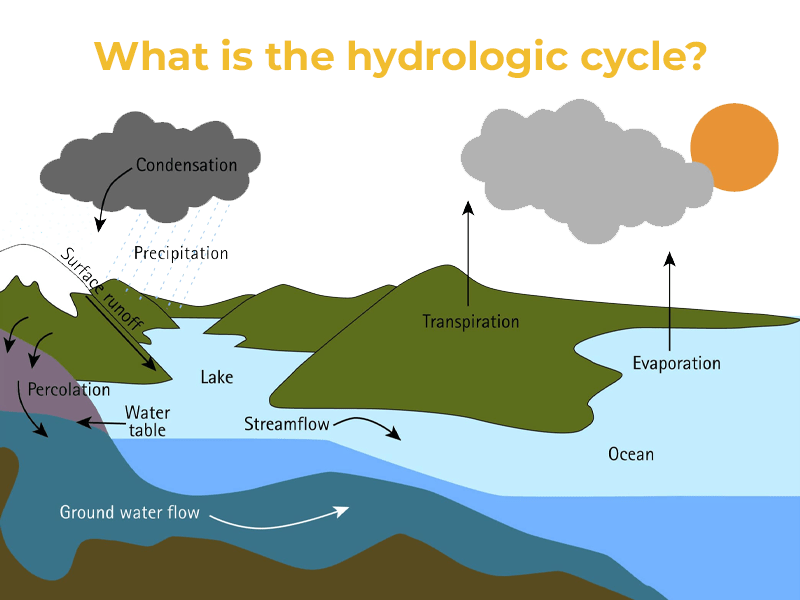 What is the hydrologic cycle?

Condensation

Precipitation

Surface runoff

Transpiration

Evaporation

Lake

Percolation

Water table

Streamflow

Ocean

Ground water flow